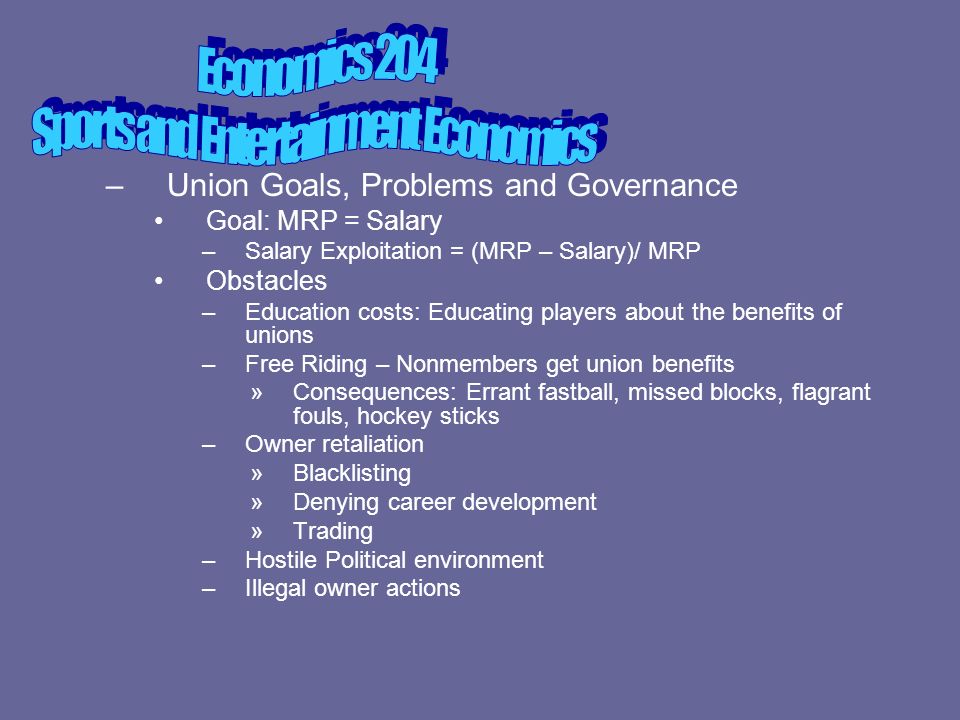 Economics 204
Sports and Entertainment Economics

– Union Goals, Problems and Governance
• Goal: MRP = Salary
– Salary Exploitation = (MRP – Salary)/ MRP
• Obstacles
– Education costs: Educating players about the benefits of unions
– Free Riding – Nonmembers get union benefits
» Consequences: Errant fastball, missed blocks, flagrant fouls, hockey sticks
– Owner retaliation
» Blacklisting
» Denying career development
» Trading
– Hostile Political environment
– Illegal owner actions